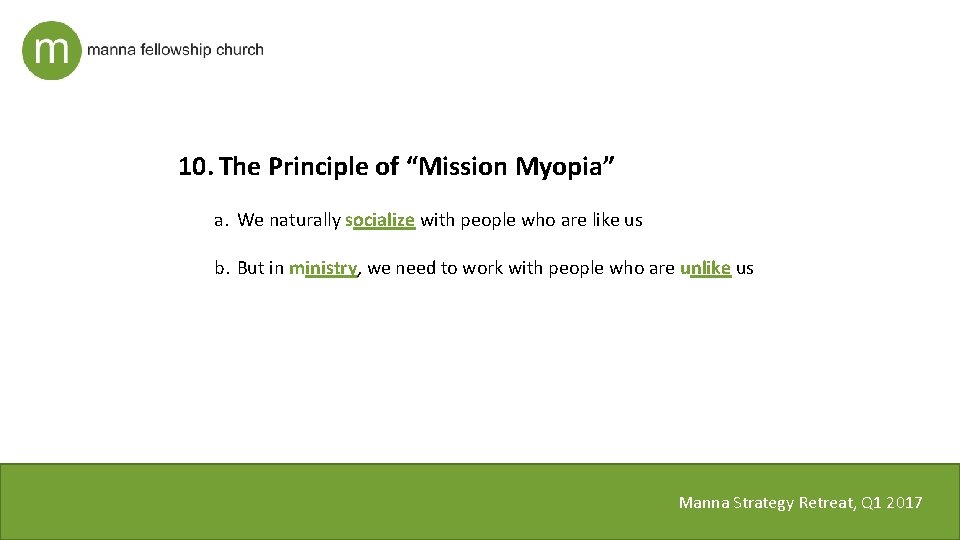 m manna fellowship church

10. The Principle of “Mission Myopia”

a. We naturally socialize with people who are like us

b. But in ministry, we need to work with people who are unlike us

Manna Strategy Retreat, Q1 2017